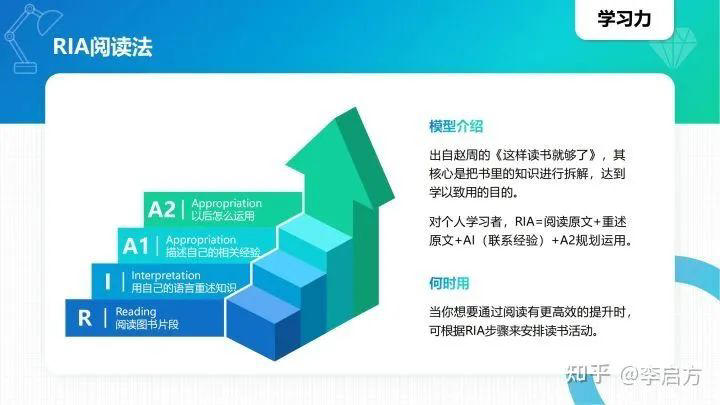 学习力

RIA阅读法

A2 | Appropriation
以后怎么运用

A1 | Appropriation
描述自己的相关经验

I | Interpretation
用自己的语言重述知识

R | Reading
阅读图书片段

模型介绍

出自赵周的《这样读书就够了》，其核心是把书里的知识进行拆解，达到学以致用的目的。

对个人学习者，RIA=阅读原文+重述原文+AI（联系经验）+A2规划运用。

何时用

当你想要通过阅读有更高效的提升时，可根据RIA步骤来安排读书活动。

知乎 @李启方